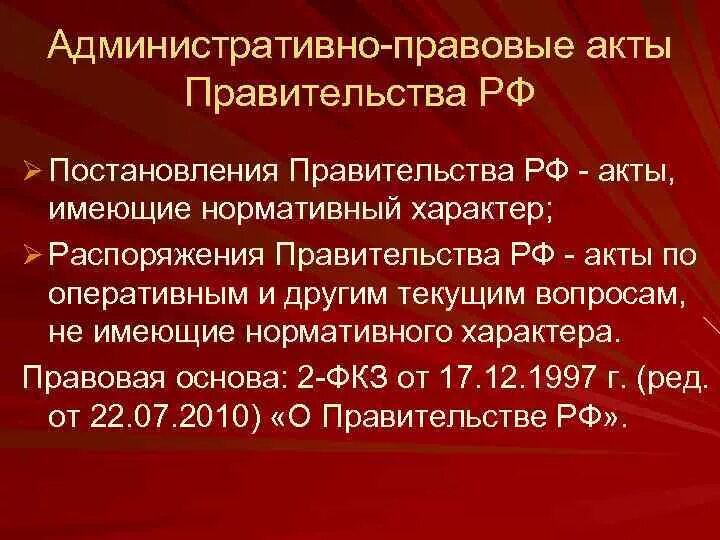 Административно-правовые акты Правительства РФ

➢ Постановления Правительства РФ - акты, имеющие нормативный характер;

➢ Распоряжения Правительства РФ - акты по оперативным и другим текущим вопросам, не имеющие нормативного характера.

Правовая основа: 2-ФКЗ от 17.12.1997 г. (ред. от 22.07.2010) «О Правительстве РФ».